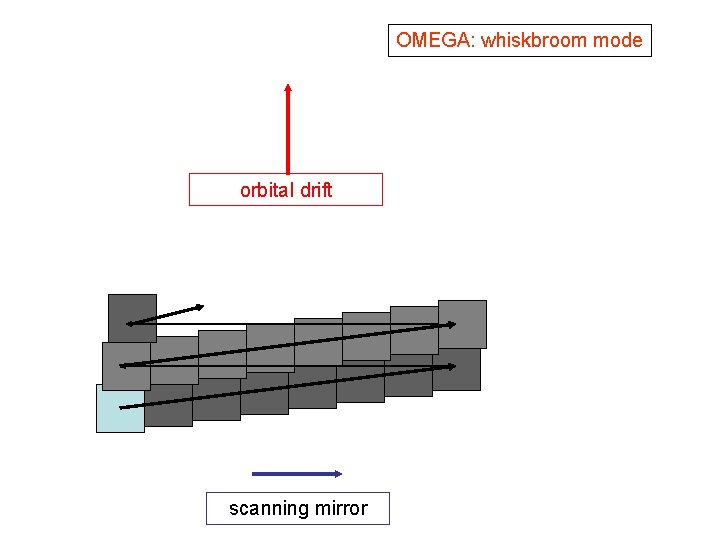 OMEGA: whiskbroom mode

orbital drift

scanning mirror